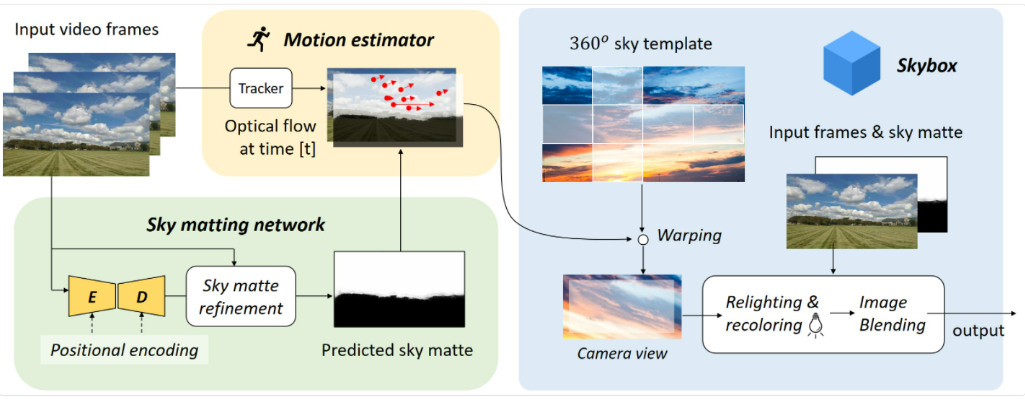 Input video frames

Motion estimator

Tracker

Optical flow at time [t]

Sky matting network

E

D

Sky matte refinement

Positional encoding

Predicted sky matte

$360^o$ sky template

Skybox

Input frames & sky matte

Warping

Camera view

Relighting & recoloring

Image Blending

output